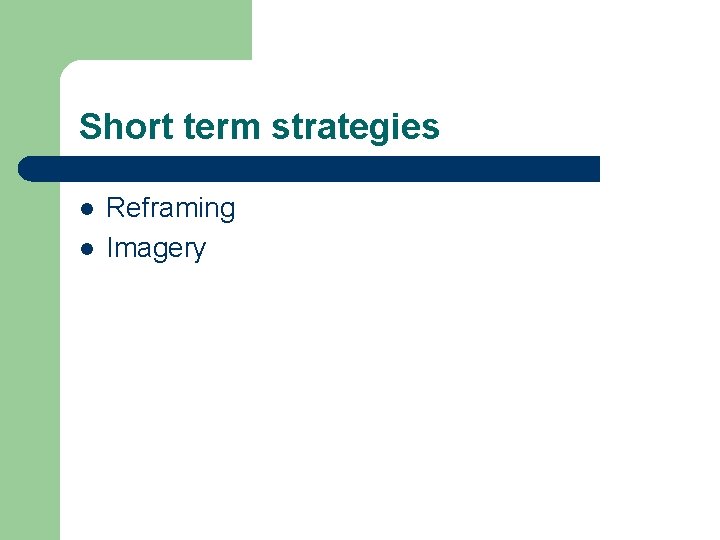 Short term strategies

- Reframing
- Imagery